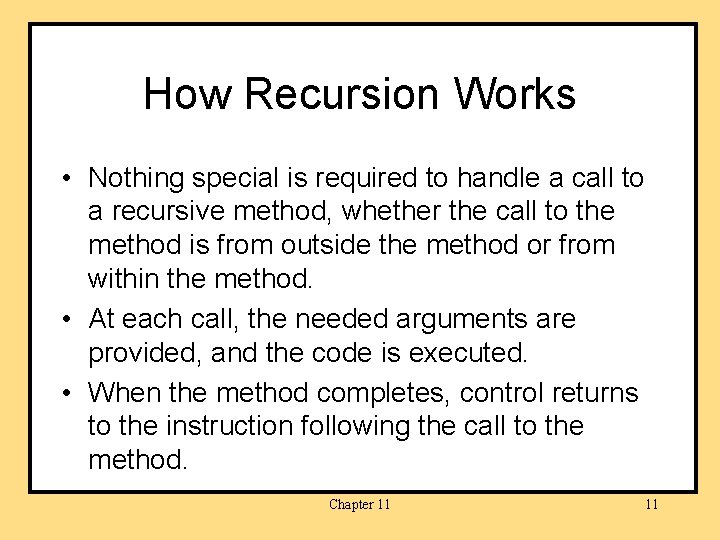 How Recursion Works

• Nothing special is required to handle a call to a recursive method, whether the call to the method is from outside the method or from within the method.

• At each call, the needed arguments are provided, and the code is executed.

• When the method completes, control returns to the instruction following the call to the method.

Chapter 11

11